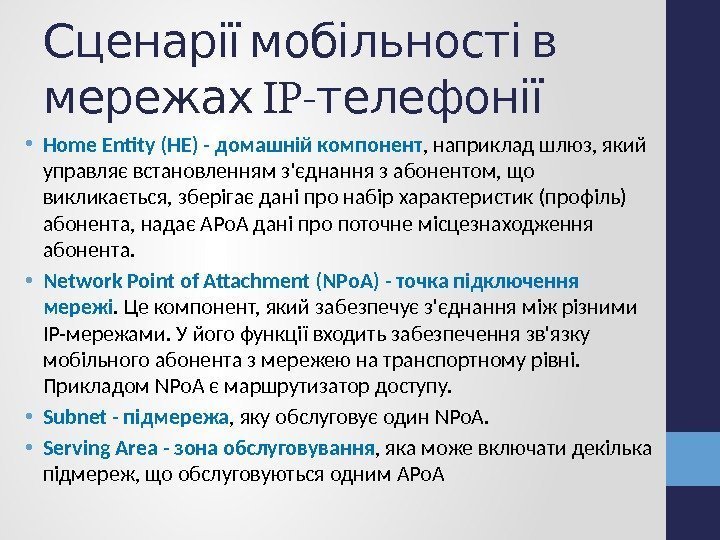 Сценарії мобільності в мережах IP-телефонії

• Home Entity (HE) - домашній компонент, наприклад шлюз, який управляє встановленням з'єднання з абонентом, що викликається, зберігає дані про набір характеристик (профіль) абонента, надає APoA дані про поточне місцезнаходження абонента.

• Network Point of Attachment (NPoA) - точка підключення мережі. Це компонент, який забезпечує з'єднання між різними IP-мережами. У його функції входить забезпечення зв'язку мобільного абонента з мережею на транспортному рівні. Прикладом NPoA є маршрутизатор доступу.

• Subnet - підмережа, яку обслуговує один NPoA.

• Serving Area - зона обслуговування, яка може включати декілька підмереж, що обслуговуються одним APoA